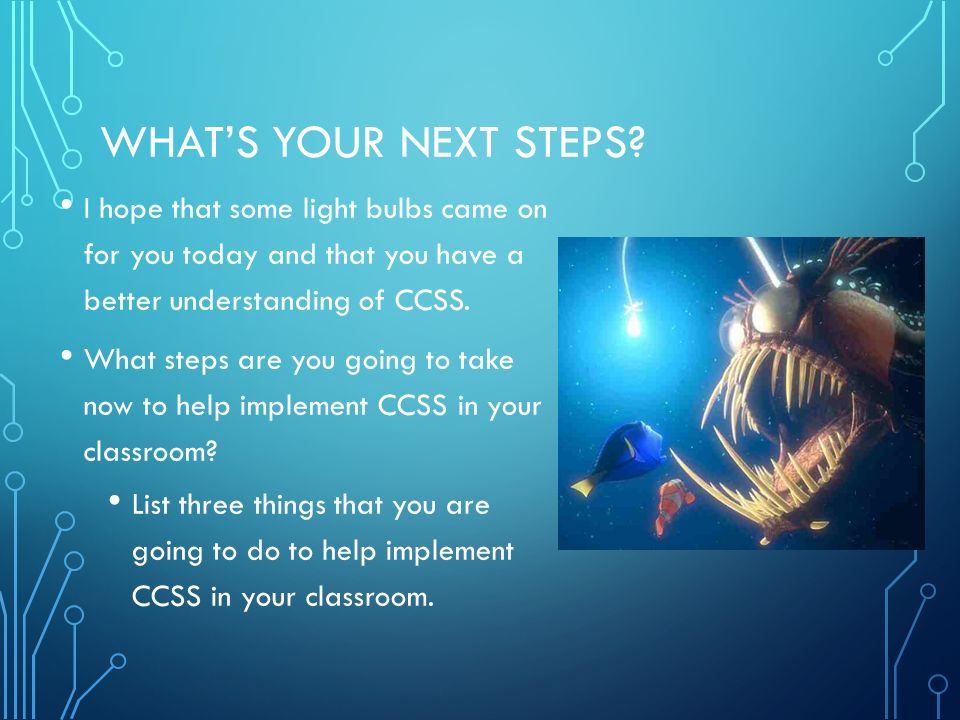 WHAT'S YOUR NEXT STEPS?

• I hope that some light bulbs came on for you today and that you have a better understanding of CCSS.

• What steps are you going to take now to help implement CCSS in your classroom?

• List three things that you are going to do to help implement CCSS in your classroom.